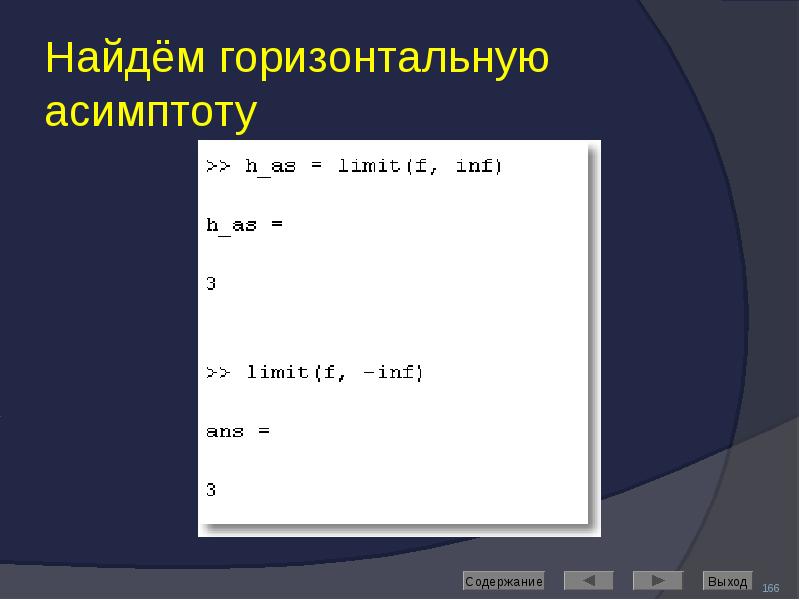 Найдём горизонтальную асимптоту

>> h_as = limit(f, inf)

h_as =

3

>> limit(f, -inf)

ans =

3

Содержание

Выход

166